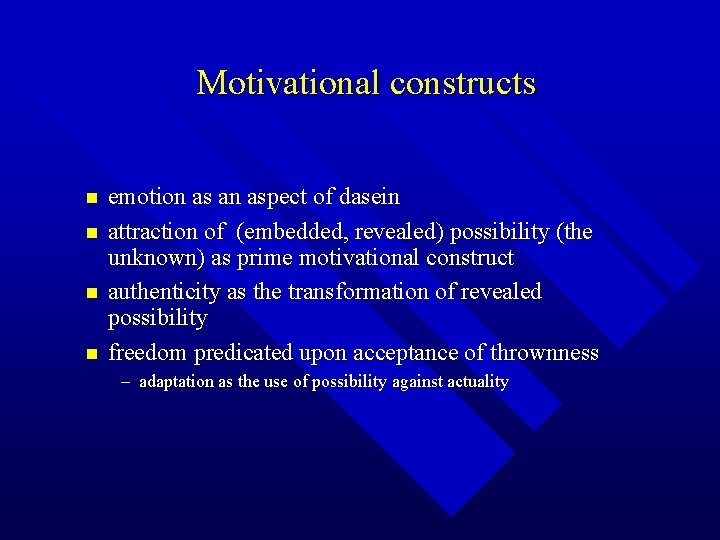 Motivational constructs

- emotion as an aspect of dasein
- attraction of (embedded, revealed) possibility (the unknown) as prime motivational construct
- authenticity as the transformation of revealed possibility
- freedom predicated upon acceptance of thrownness
  – adaptation as the use of possibility against actuality